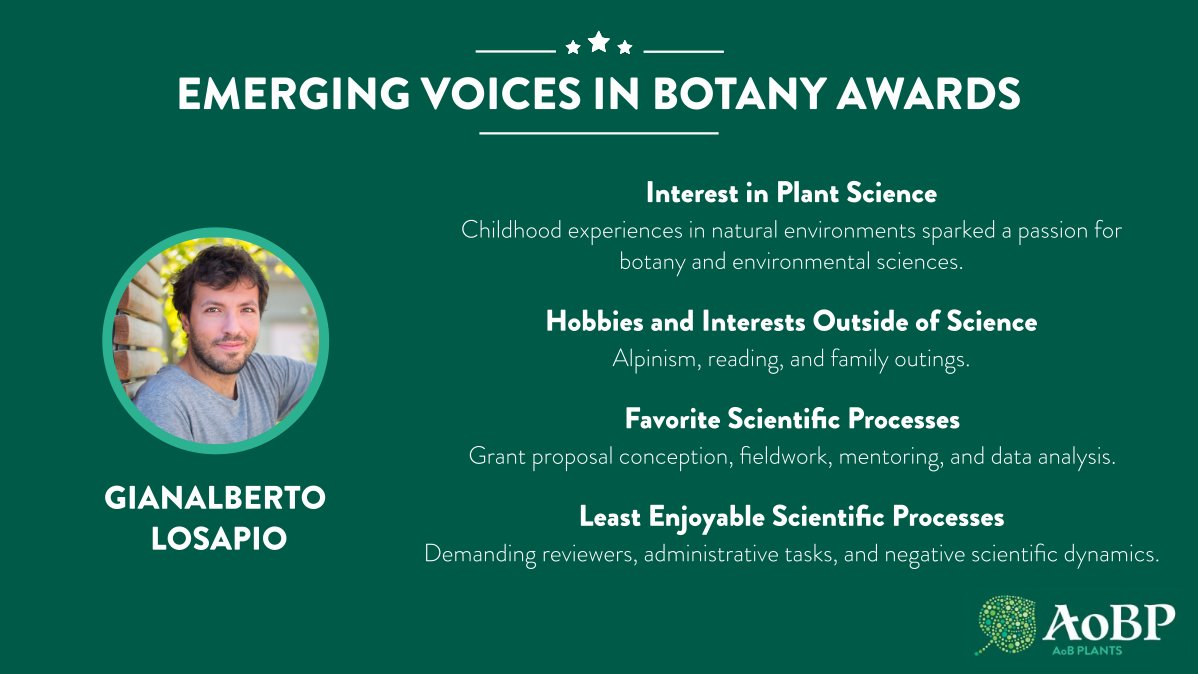 EMERGING VOICES IN BOTANY AWARDS

GIANALBERTO LOSAPIO

Interest in Plant Science
Childhood experiences in natural environments sparked a passion for botany and environmental sciences.

Hobbies and Interests Outside of Science
Alpinism, reading, and family outings.

Favorite Scientific Processes
Grant proposal conception, fieldwork, mentoring, and data analysis.

Least Enjoyable Scientific Processes
Demanding reviewers, administrative tasks, and negative scientific dynamics.

AoBP
AoB PLANTS